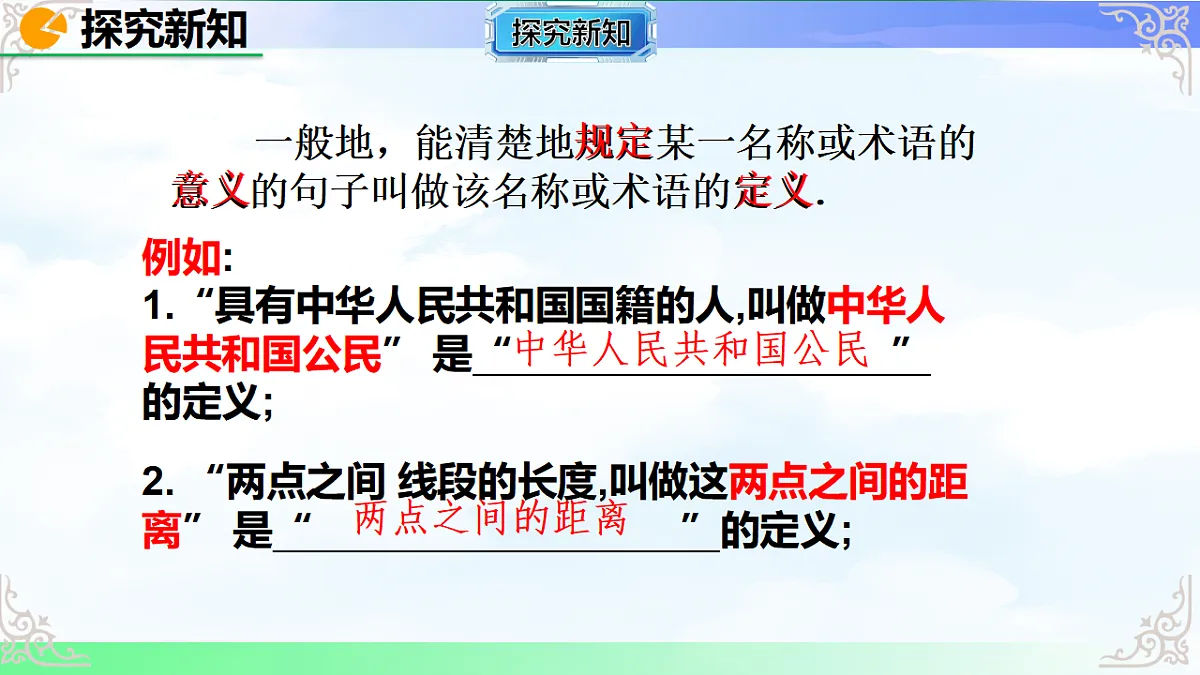 探究新知

探究新知

一般地，能清楚地规定某一名称或术语的意义的句子叫做该名称或术语的定义.

例如:

1.“具有中华人民共和国国籍的人,叫做中华人民共和国公民” 是“中华人民共和国公民 ”的定义;

2. “两点之间 线段的长度,叫做这两点之间的距离” 是“ 两点之间的距离 ”的定义;